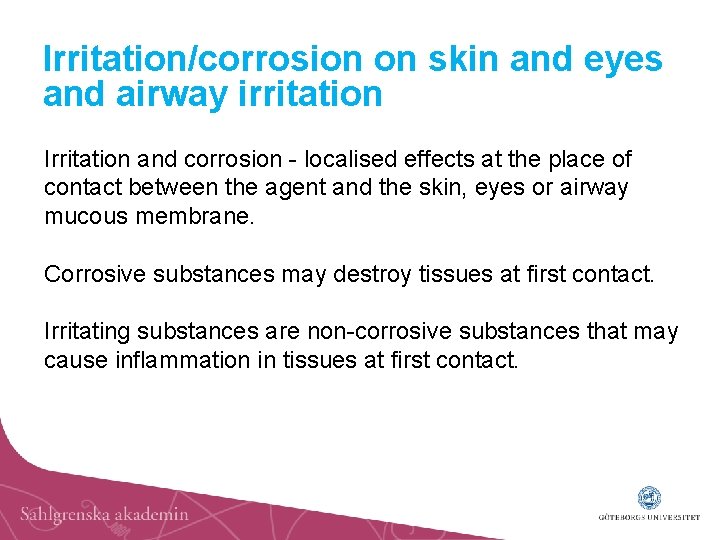 Irritation/corrosion on skin and eyes and airway irritation

Irritation and corrosion - localised effects at the place of contact between the agent and the skin, eyes or airway mucous membrane.

Corrosive substances may destroy tissues at first contact.

Irritating substances are non-corrosive substances that may cause inflammation in tissues at first contact.

Sahlgrenska akademin

GÖTEBORGS UNIVERSITET